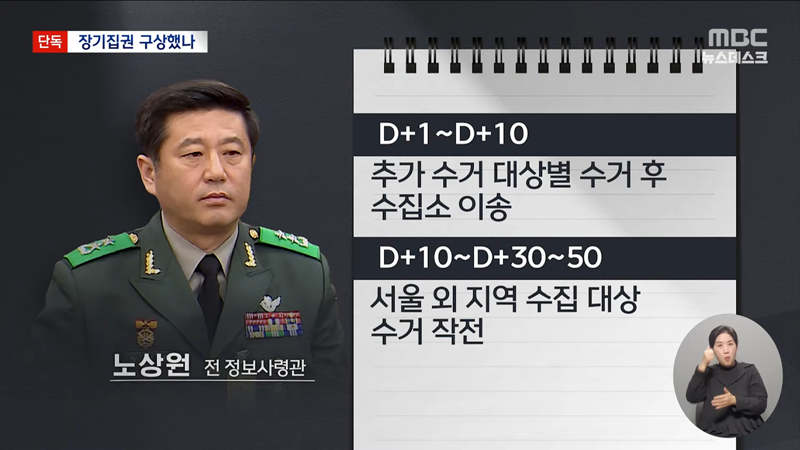 단독 장기집권 구상했나

MBC 뉴스데스크

D+1~D+10

추가 수거 대상별 수거 후 수집소 이송

D+10~D+30~50

서울 외 지역 수집 대상 수거 작전

노상원 전 정보사령관